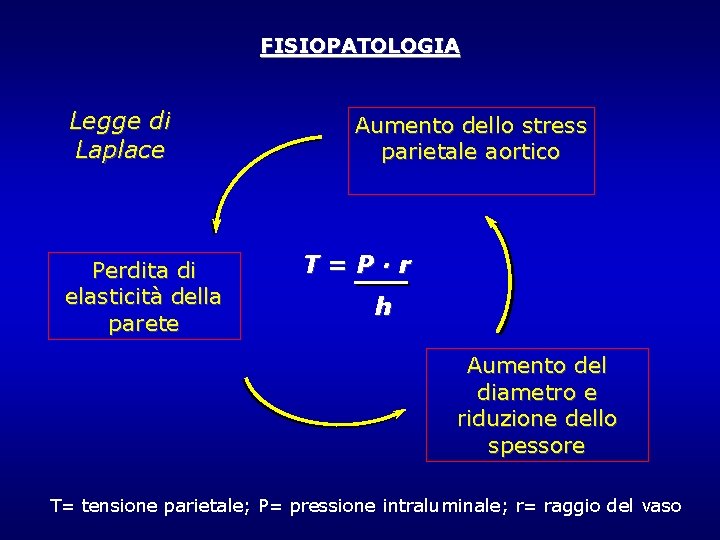 FISIOPATOLOGIA

Legge di Laplace

Aumento dello stress parietale aortico

Perdita di elasticità della parete

$T = \frac{P \cdot r}{h}$

Aumento del diametro e riduzione dello spessore

T= tensione parietale; P= pressione intraluminale; r= raggio del vaso